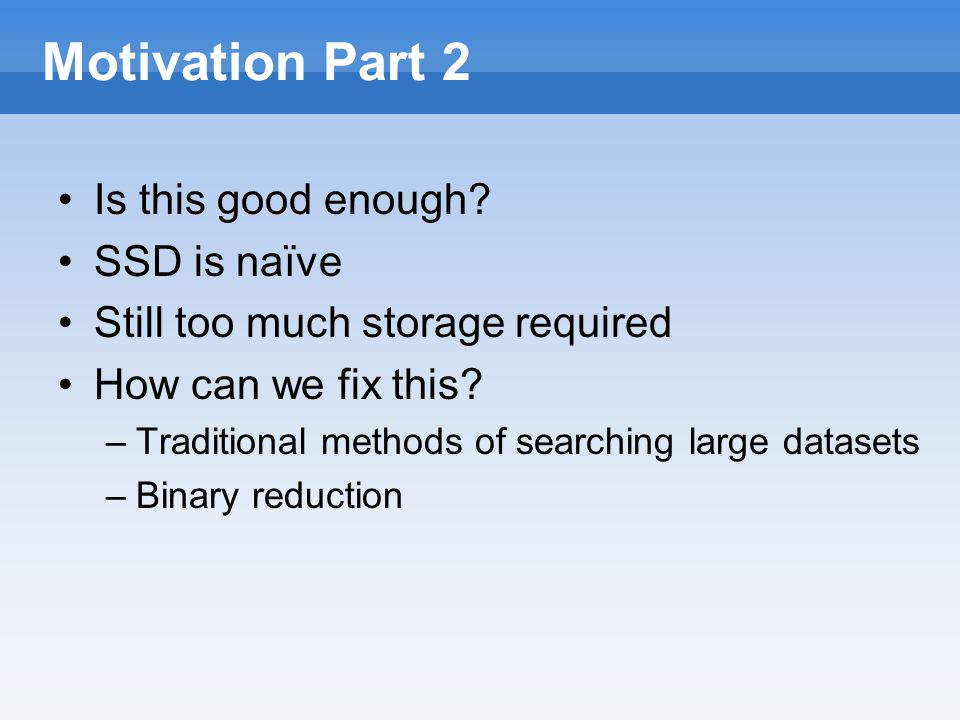 Motivation Part 2

• Is this good enough?
• SSD is naïve
• Still too much storage required
• How can we fix this?
– Traditional methods of searching large datasets
– Binary reduction